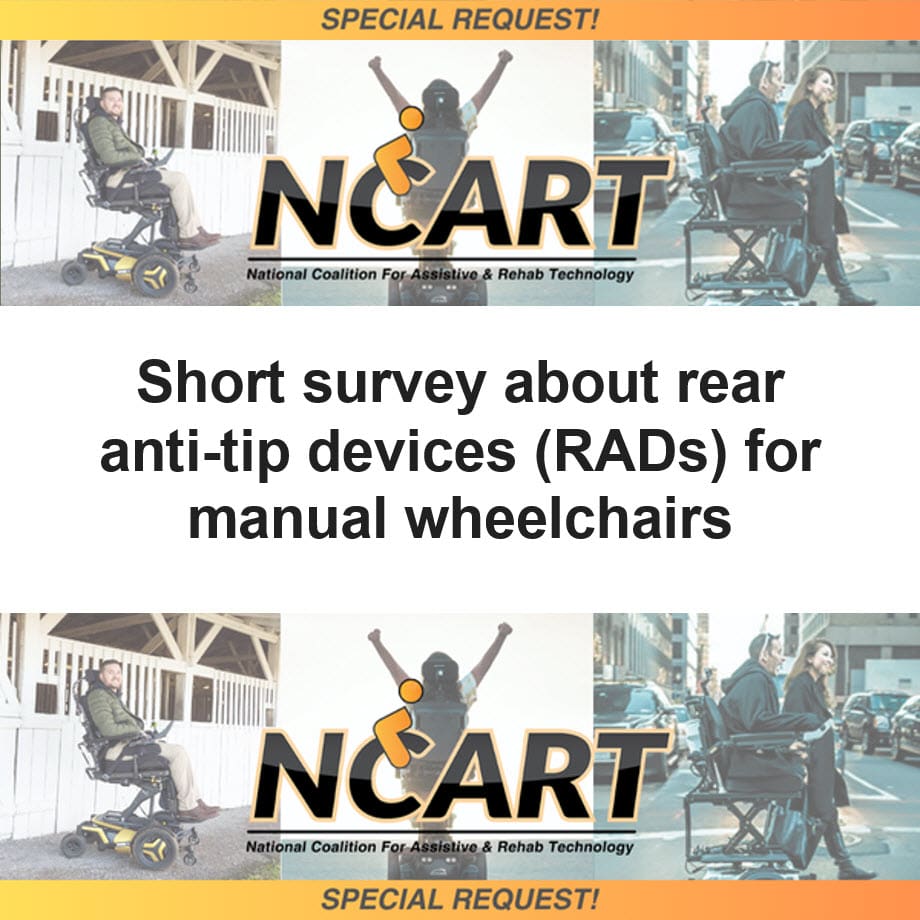 SPECIAL REQUEST!

NCART
National Coalition For Assistive & Rehab Technology

Short survey about rear anti-tip devices (RADs) for manual wheelchairs

NCART
National Coalition For Assistive & Rehab Technology

SPECIAL REQUEST!